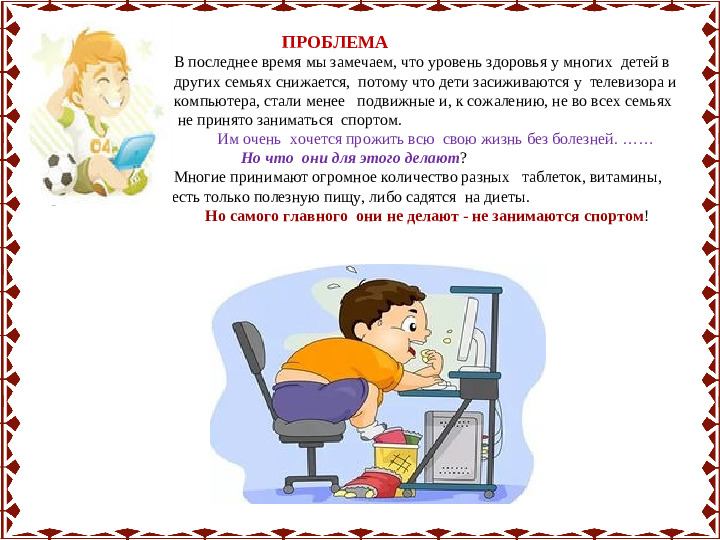 ПРОБЛЕМА

В последнее время мы замечаем, что уровень здоровья у многих детей в других семьях снижается, потому что дети засиживаются у телевизора и компьютера, стали менее подвижные и, к сожалению, не во всех семьях не принято заниматься спортом.

Им очень хочется прожить всю свою жизнь без болезней. ……

Но что они для этого делают?

Многие принимают огромное количество разных таблеток, витамины, есть только полезную пищу, либо садятся на диеты.

Но самого главного они не делают - не занимаются спортом!

04